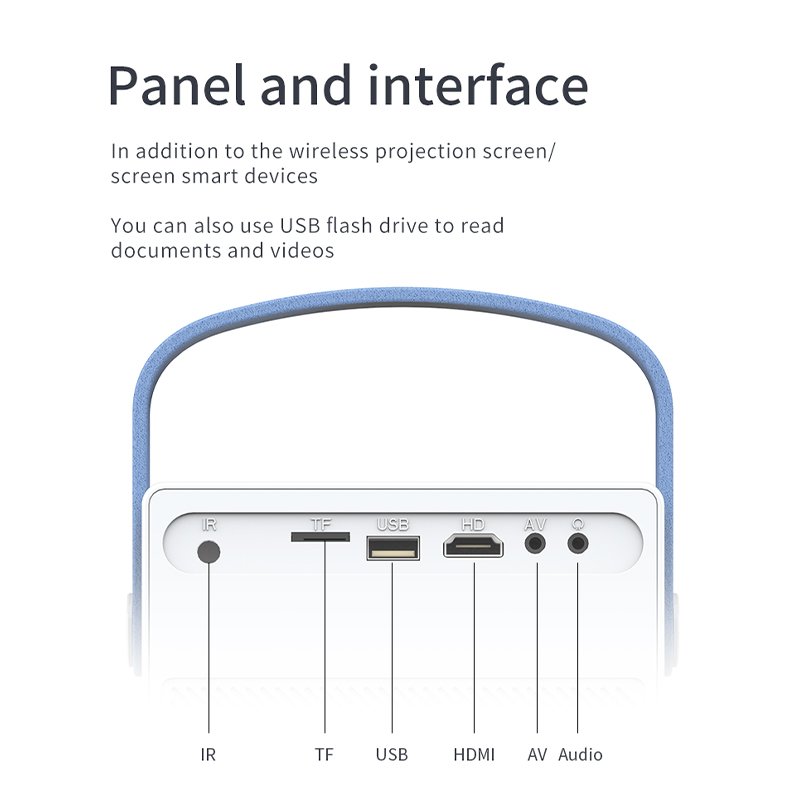 Panel and interface

In addition to the wireless projection screen/ screen smart devices

You can also use USB flash drive to read documents and videos

IR TF USB HD AV

IR TF USB HDMI AV Audio